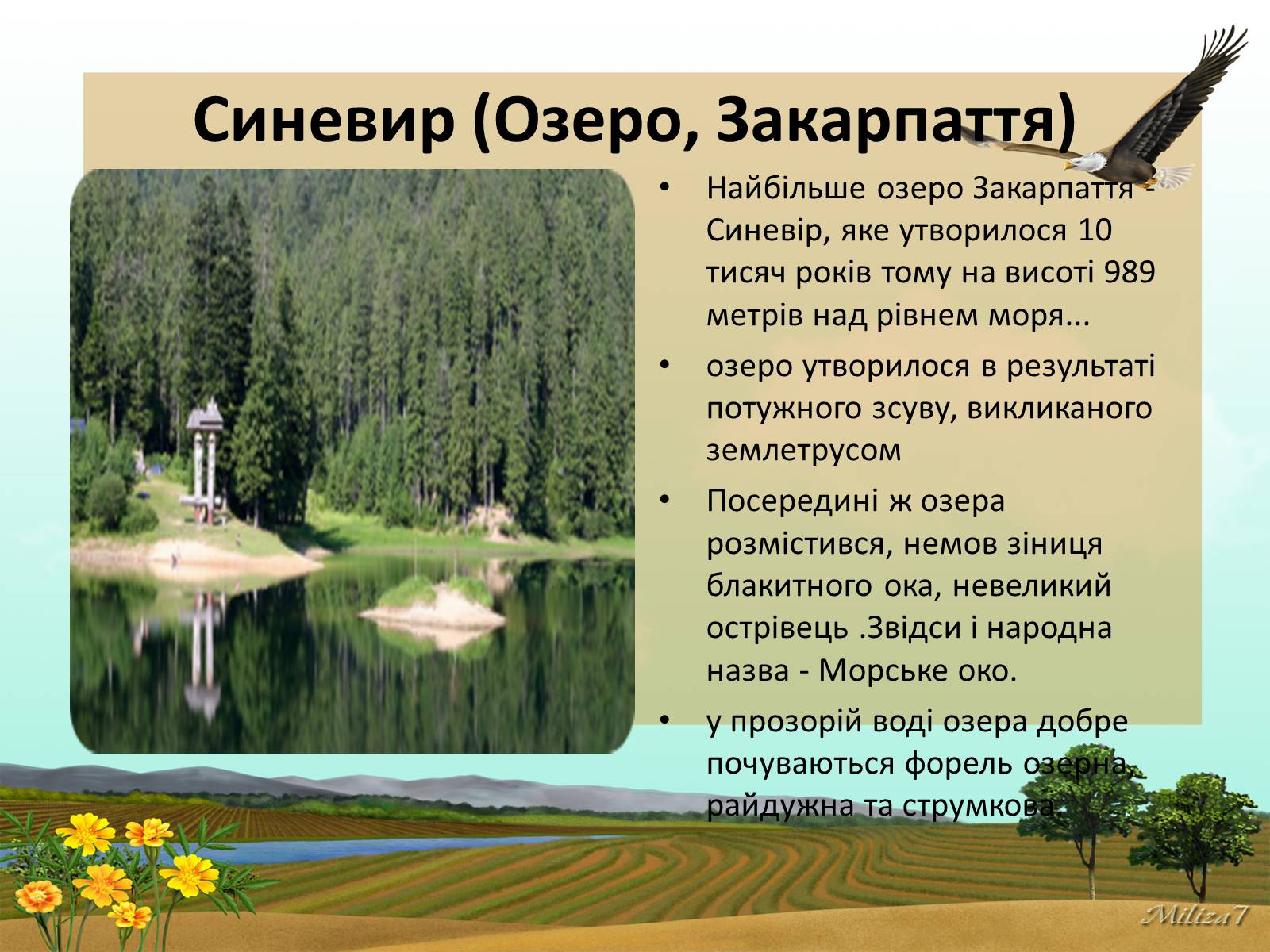 Синевир (Озеро, Закарпаття)

• Найбільше озеро Закарпаття - Синевір, яке утворилося 10 тисяч років тому на висоті 989 метрів над рівнем моря...

• озеро утворилося в результаті потужного зсуву, викликаного землетрусом

• Посередині ж озера розмістився, немов зіниця блакитного ока, невеликий острівець .Звідси і народна назва - Морське око.

• у прозорій воді озера добре почуваються форель озерна, райдужна та струмкова.

Miliza7